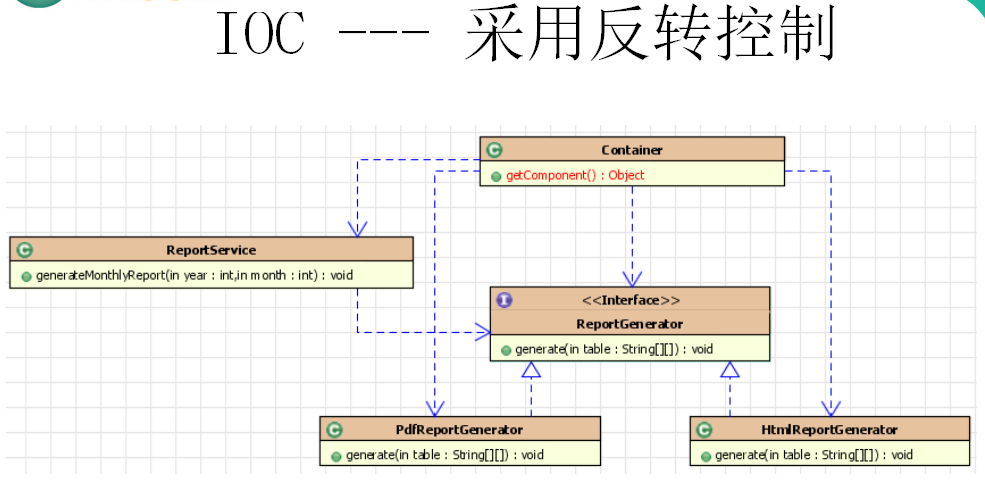 IOC --- 采用反转控制

Container
getComponent() : Object

ReportService
generateMonthlyReport(in year : int,in month : int) : void

<<Interface>>
ReportGenerator
generate(in table : String[][]) : void

PdfReportGenerator
generate(in table : String[][]) : void

HtmlReportGenerator
generate(in table : String[][]) : void